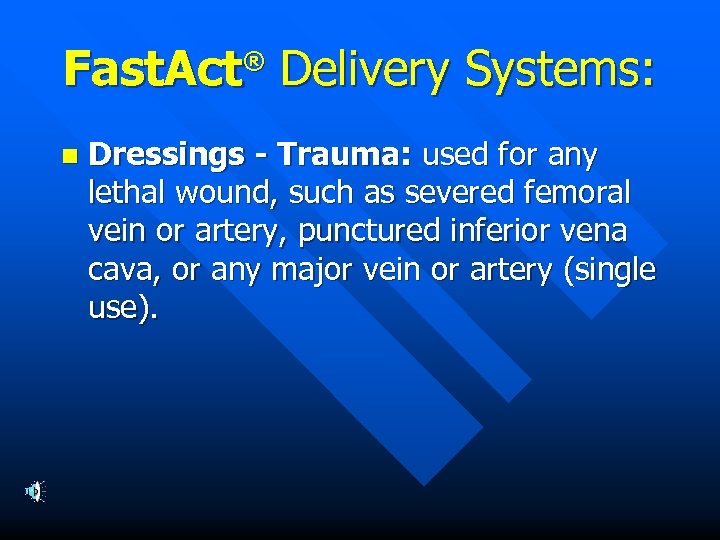 FastAct® Delivery Systems:

Dressings - Trauma: used for any lethal wound, such as severed femoral vein or artery, punctured inferior vena cava, or any major vein or artery (single use).